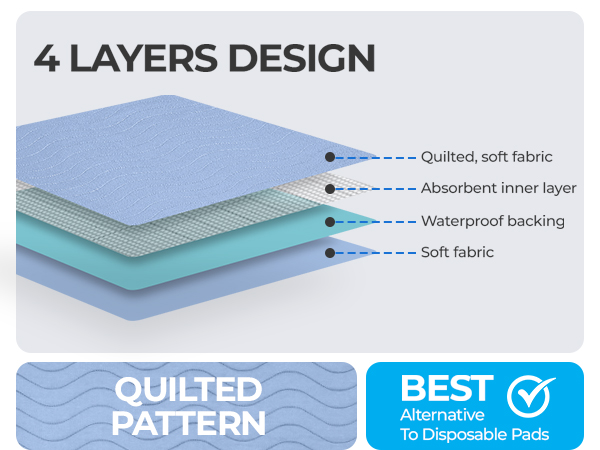 4 LAYERS DESIGN

Quilted, soft fabric
Absorbent inner layer
Waterproof backing
Soft fabric

QUILTED PATTERN

BEST
Alternative
To Disposable Pads